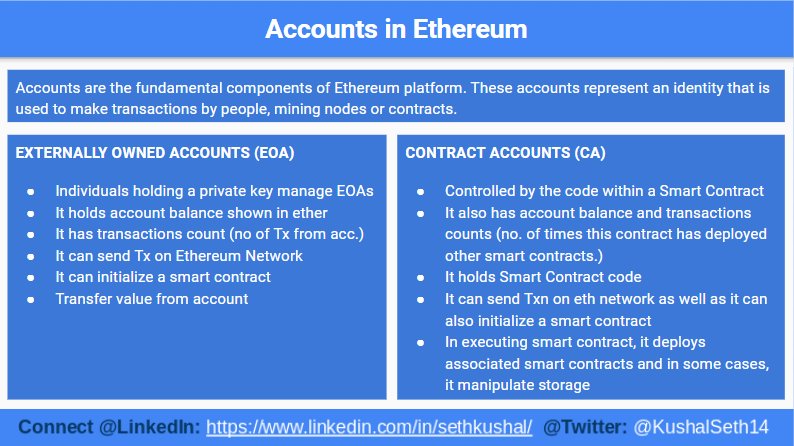 Accounts in Ethereum

Accounts are the fundamental components of Ethereum platform. These accounts represent an identity that is used to make transactions by people, mining nodes or contracts.

EXTERNALLY OWNED ACCOUNTS (EOA)

- Individuals holding a private key manage EOAs
- It holds account balance shown in ether
- It has transactions count (no of Tx from acc.)
- It can send Tx on Ethereum Network
- It can initialize a smart contract
- Transfer value from account

CONTRACT ACCOUNTS (CA)

- Controlled by the code within a Smart Contract
- It also has account balance and transactions counts (no. of times this contract has deployed other smart contracts.)
- It holds Smart Contract code
- It can send Txn on eth network as well as it can also initialize a smart contract
- In executing smart contract, it deploys associated smart contracts and in some cases, it manipulate storage

Connect @LinkedIn: https://www.linkedin.com/in/sethkushal/ @Twitter: @KushalSeth14